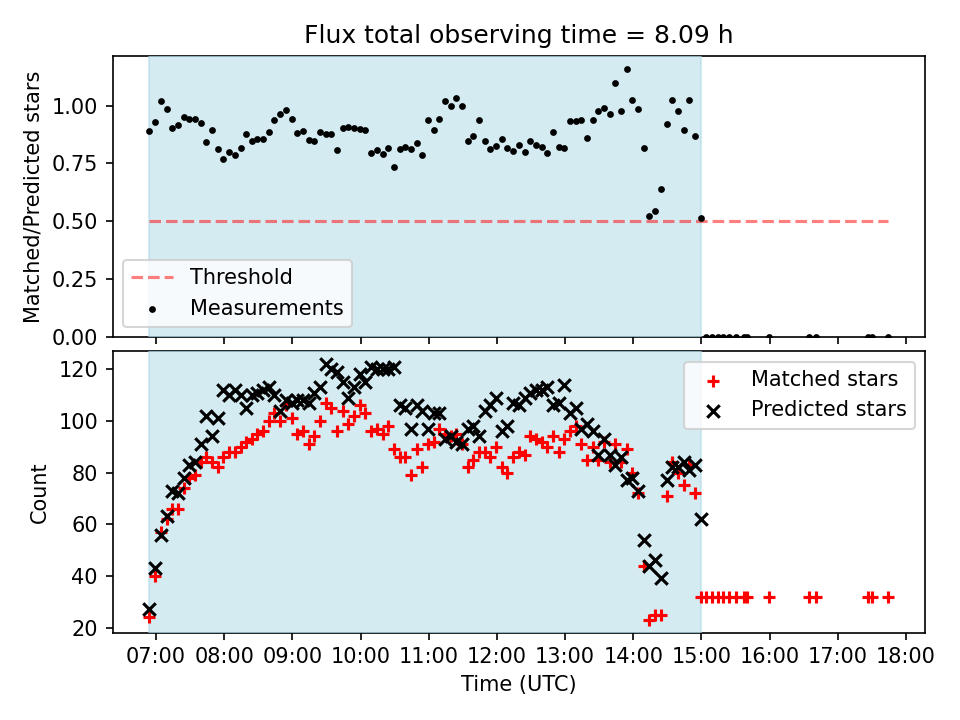 Flux total observing time = 8.09 h

Matched/Predicted stars

1.00
0.75
0.50
0.25
0.00

Threshold
Measurements

Count

120
100
80
60
40
20

Matched stars
Predicted stars

07:00 08:00 09:00 10:00 11:00 12:00 13:00 14:00 15:00 16:00 17:00 18:00

Time (UTC)